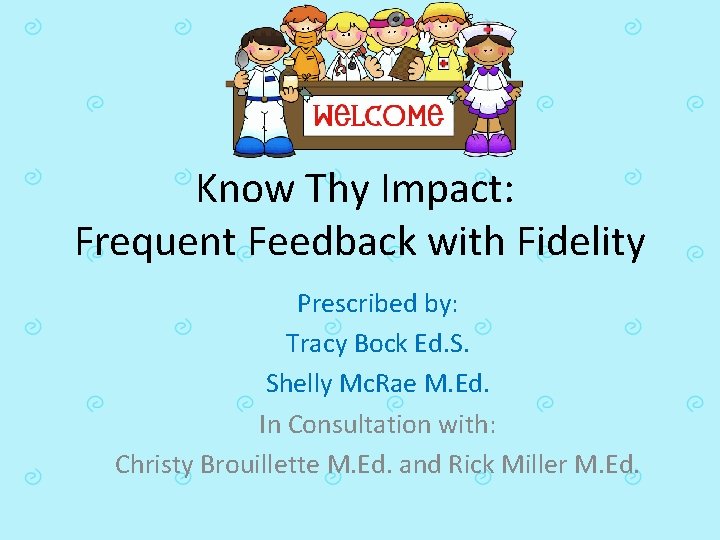 WELCOME

Know Thy Impact:
Frequent Feedback with Fidelity

Prescribed by:
Tracy Bock Ed.S.
Shelly McRae M.Ed.
In Consultation with:
Christy Brouillette M.Ed. and Rick Miller M.Ed.